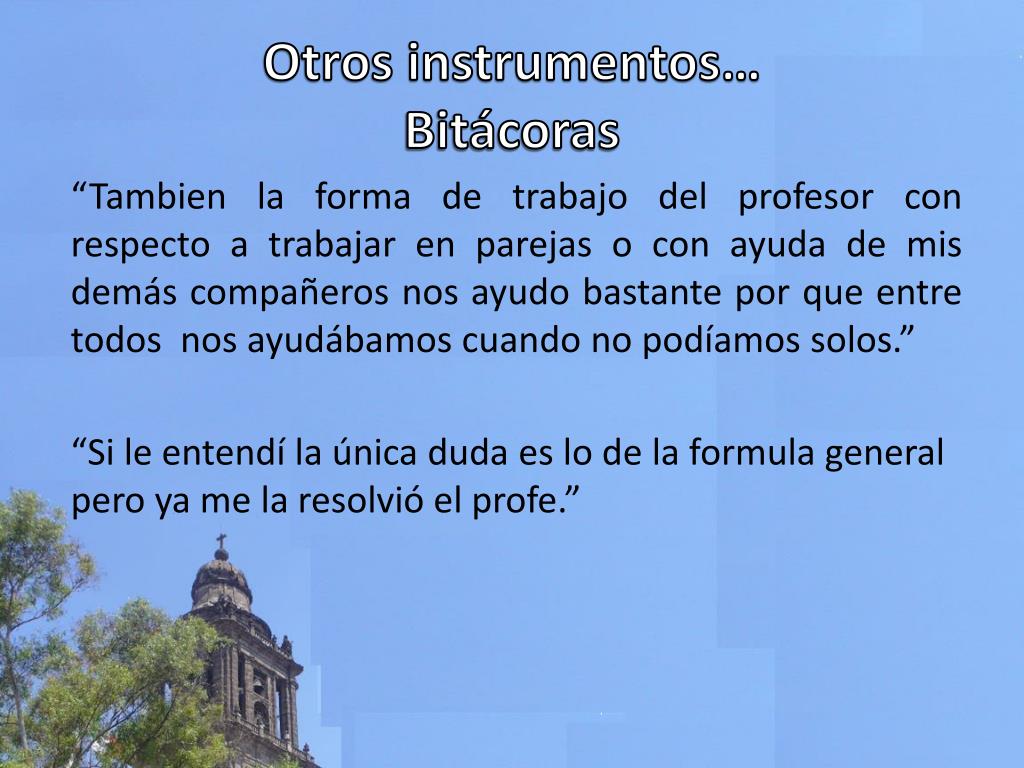 Otros instrumentos…
Bitácoras

“Tambien la forma de trabajo del profesor con respecto a trabajar en parejas o con ayuda de mis demás compañeros nos ayudo bastante por que entre todos nos ayudábamos cuando no podíamos solos.”

“Si le entendí la única duda es lo de la formula general pero ya me la resolvió el profe.”